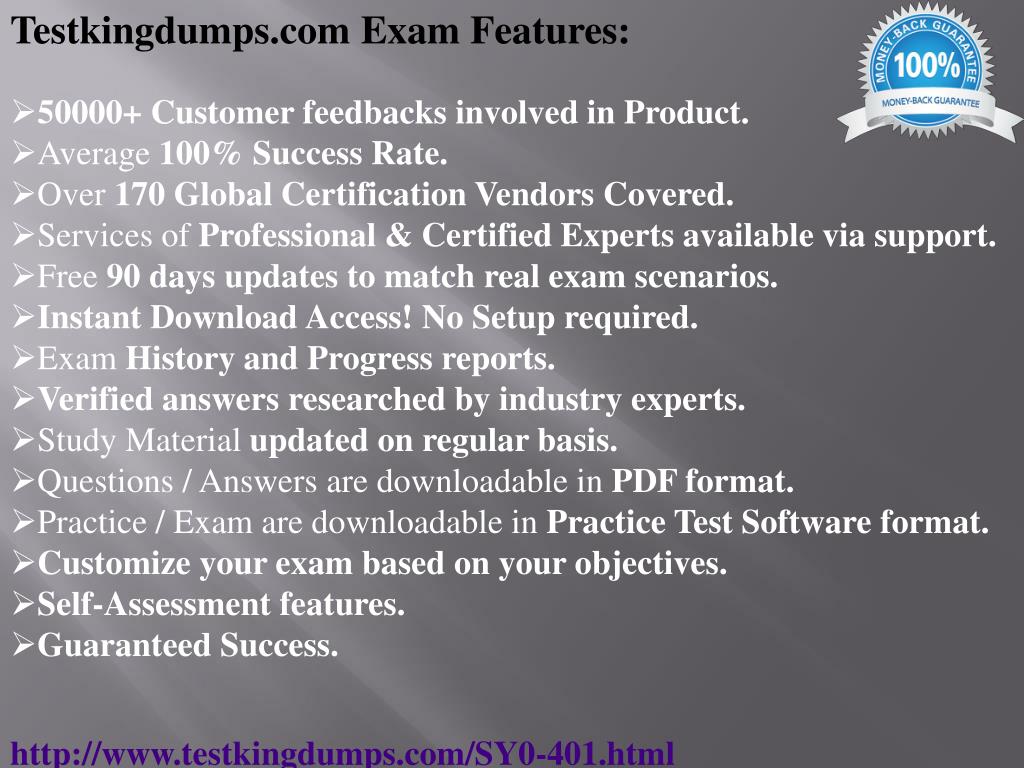 Testkingdumps.com Exam Features:

MONEY-BACK GUARANTEE
100%
MONEY-BACK GUARANTEE

➢50000+ Customer feedbacks involved in Product.
➢Average 100% Success Rate.
➢Over 170 Global Certification Vendors Covered.
➢Services of Professional & Certified Experts available via support.
➢Free 90 days updates to match real exam scenarios.
➢Instant Download Access! No Setup required.
➢Exam History and Progress reports.
➢Verified answers researched by industry experts.
➢Study Material updated on regular basis.
➢Questions / Answers are downloadable in PDF format.
➢Practice / Exam are downloadable in Practice Test Software format.
➢Customize your exam based on your objectives.
➢Self-Assessment features.
➢Guaranteed Success.

http://www.testkingdumps.com/SY0-401.html